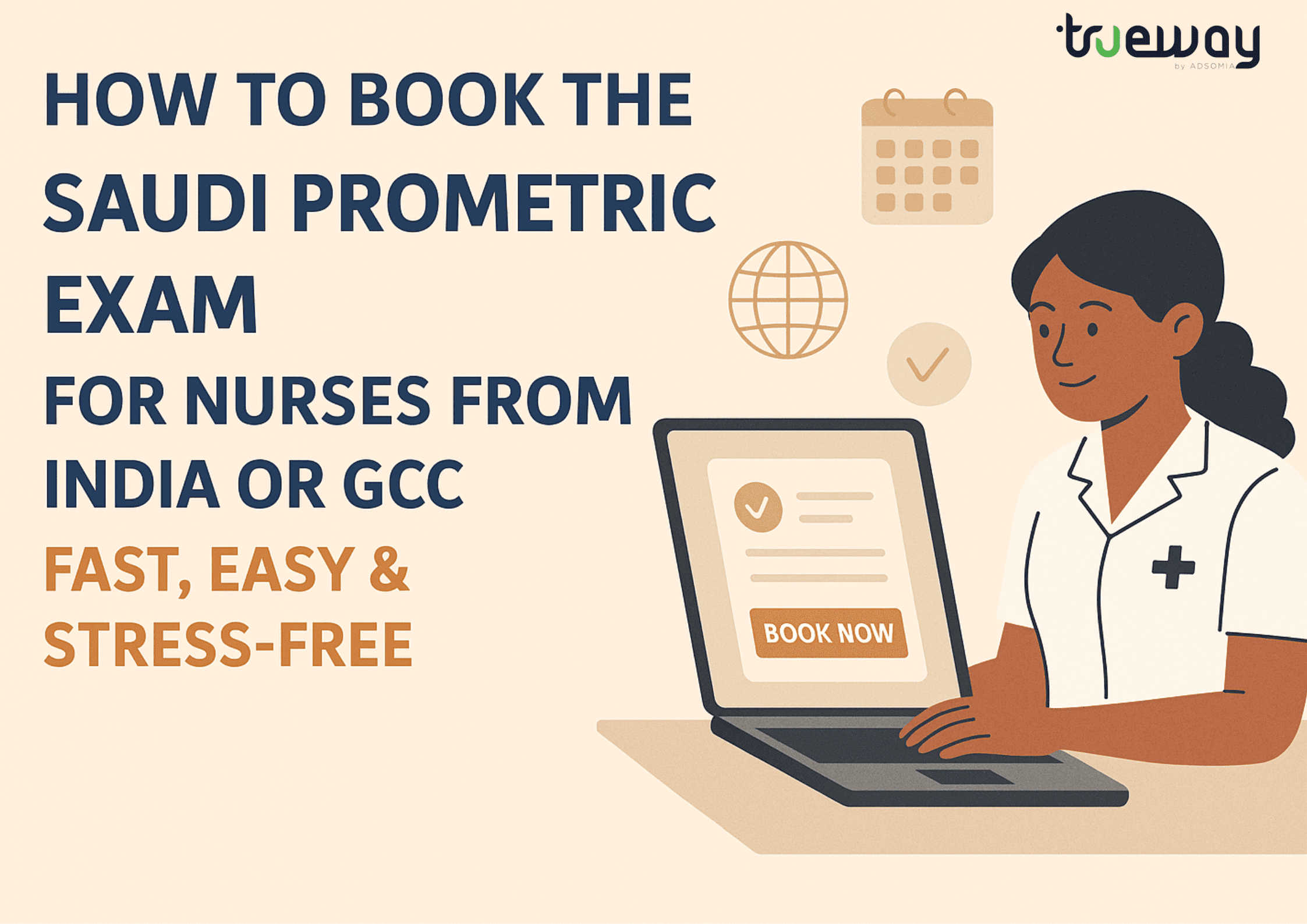 trueway
by ADSOMIA

HOW TO BOOK THE SAUDI PROMETRIC EXAM

FOR NURSES FROM INDIA OR GCC

FAST, EASY & STRESS-FREE

BOOK NOW